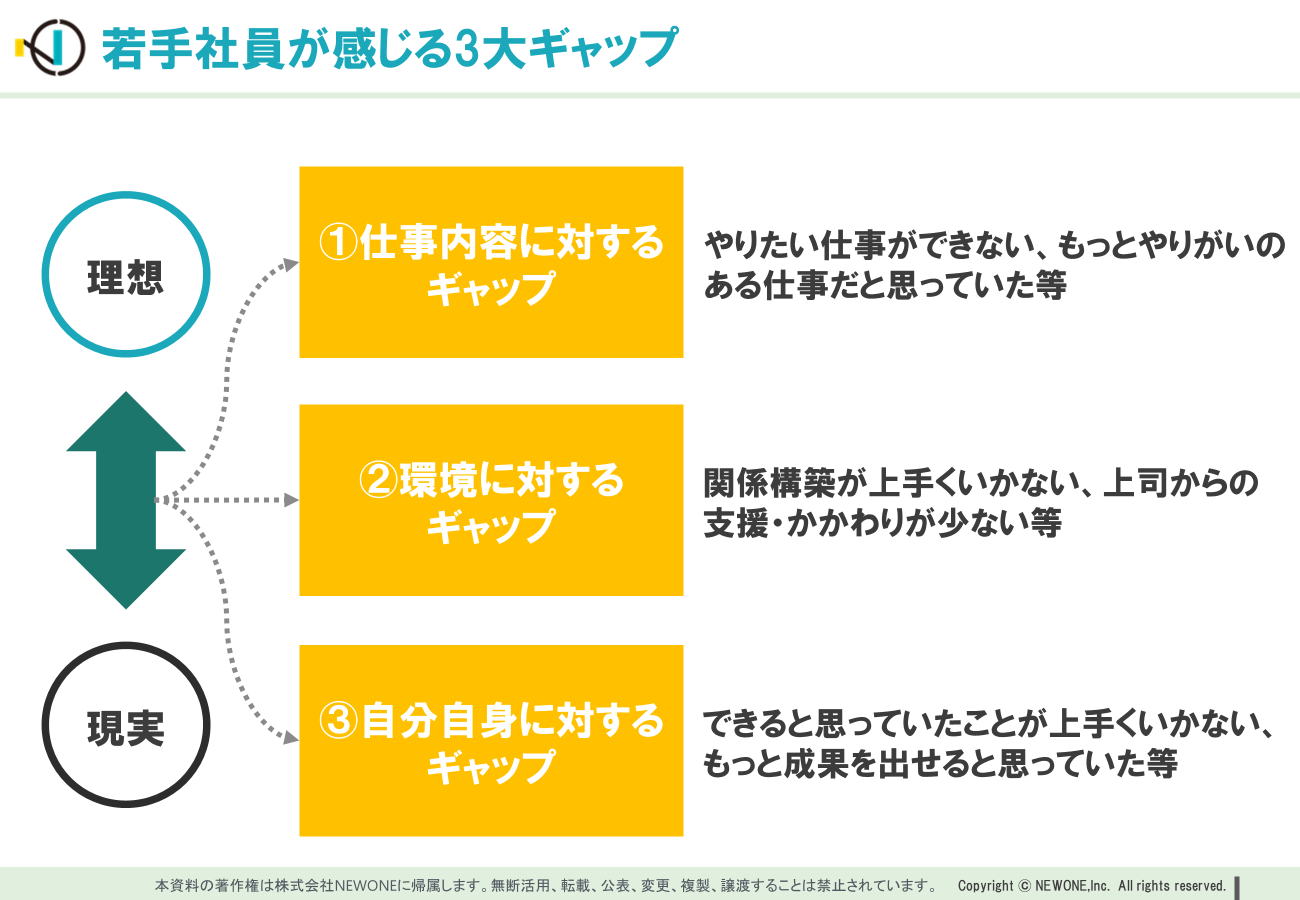 若手社員が感じる3大ギャップ

理想

現実

①仕事内容に対するギャップ

やりたい仕事ができない、もっとやりがいのある仕事だと思っていた等

②環境に対するギャップ

関係構築が上手くいかない、上司からの支援・かかわりが少ない等

③自分自身に対するギャップ

できると思っていたことが上手くいかない、もっと成果を出せると思っていた等

本資料の著作権は株式会社NEWONEに帰属します。無断活用、転載、公表、変更、複製、譲渡することは禁止されています。 Copyright © NEWONE,Inc. All rights reserved.